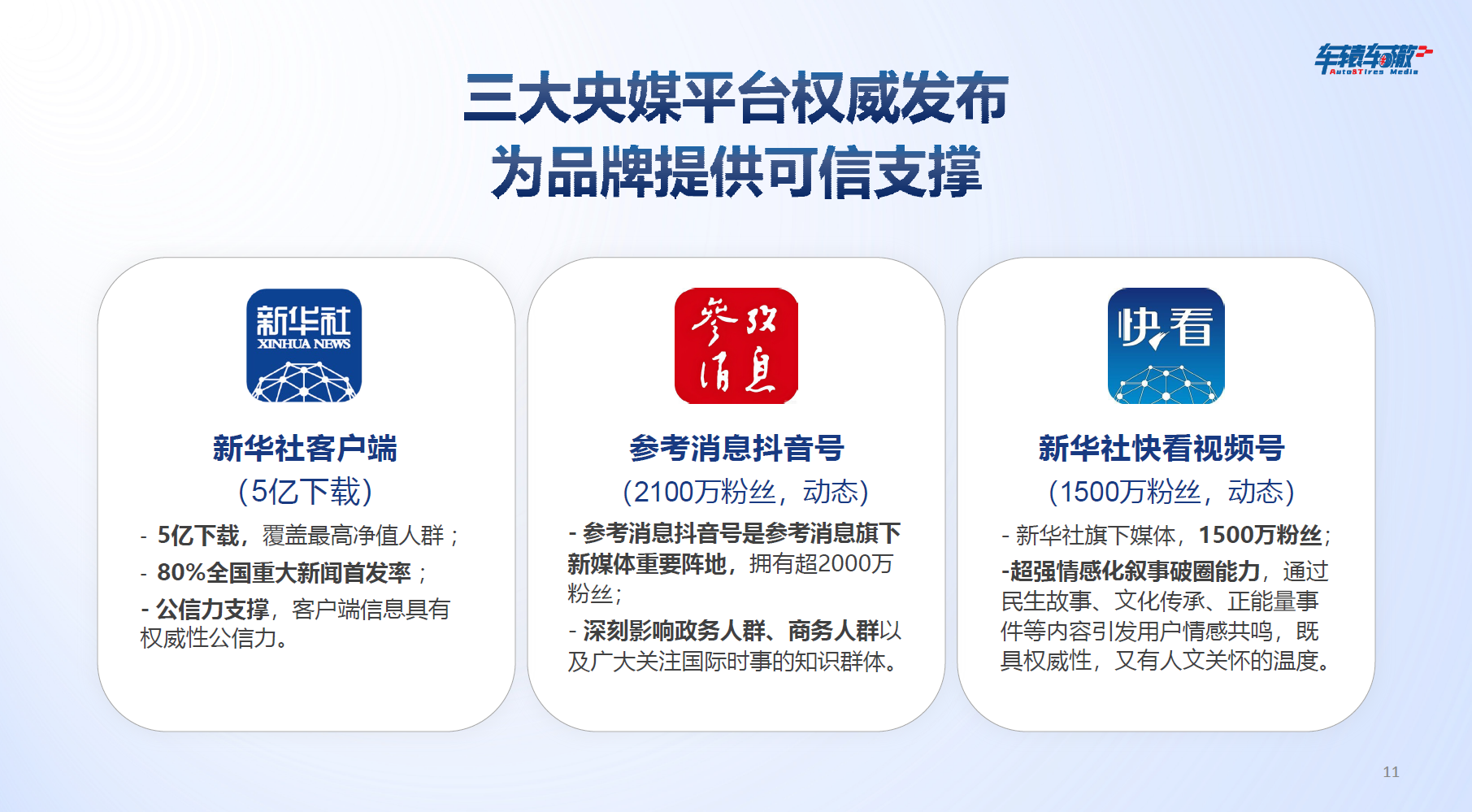 车辕车辙
Auto&Tires Media

三大央媒平台权威发布
为品牌提供可信支撑

新华社
XINHUA NEWS

新华社客户端
（5亿下载）
- 5亿下载，覆盖最高净值人群；
- 80%全国重大新闻首发率；
- 公信力支撑，客户端信息具有权威性公信力。

参考消息

参考消息抖音号
（2100万粉丝，动态）
- 参考消息抖音号是参考消息旗下新媒体重要阵地，拥有超2000万粉丝；
- 深刻影响政务人群、商务人群以及广大关注国际时事的知识群体。

快看

新华社快看视频号
（1500万粉丝，动态）
- 新华社旗下媒体，1500万粉丝；
-超强情感化叙事破圈能力，通过民生故事、文化传承、正能量事件等内容引发用户情感共鸣，既具权威性，又有人文关怀的温度。

11